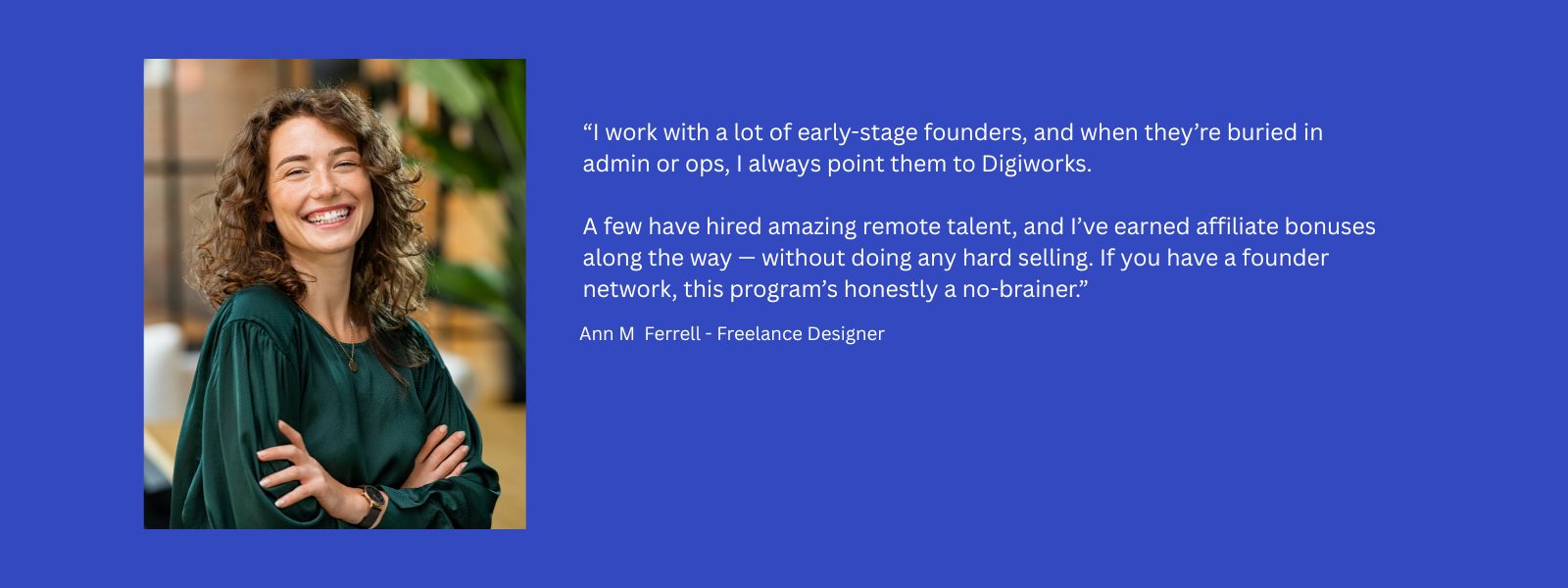 “I work with a lot of early-stage founders, and when they’re buried in admin or ops, I always point them to Digiworks.

A few have hired amazing remote talent, and I’ve earned affiliate bonuses along the way — without doing any hard selling. If you have a founder network, this program’s honestly a no-brainer.”

Ann M Ferrell - Freelance Designer